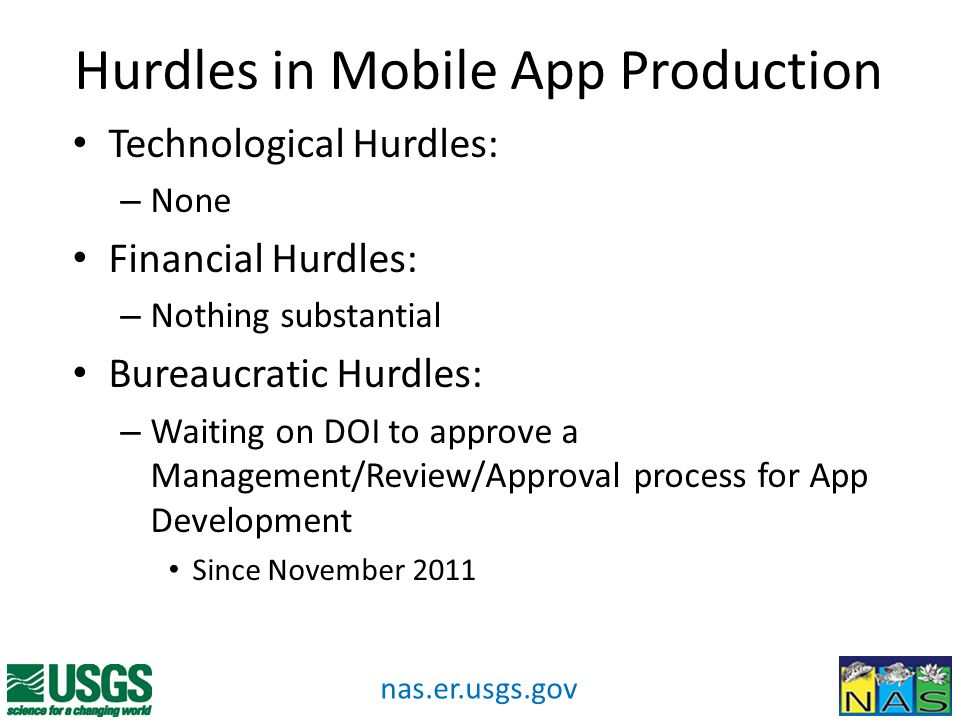 Hurdles in Mobile App Production

• Technological Hurdles:
– None
• Financial Hurdles:
– Nothing substantial
• Bureaucratic Hurdles:
– Waiting on DOI to approve a Management/Review/Approval process for App Development
• Since November 2011

USGS
science for a changing world

nas.er.usgs.gov

NAS